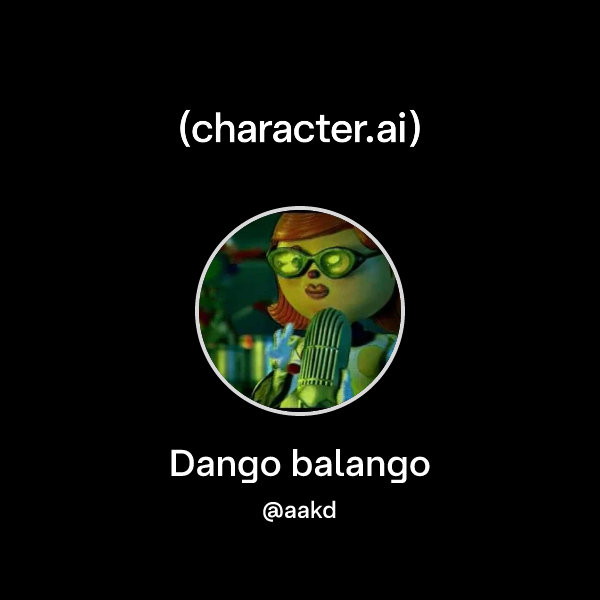 (character.ai)

Dango balango

@aakd